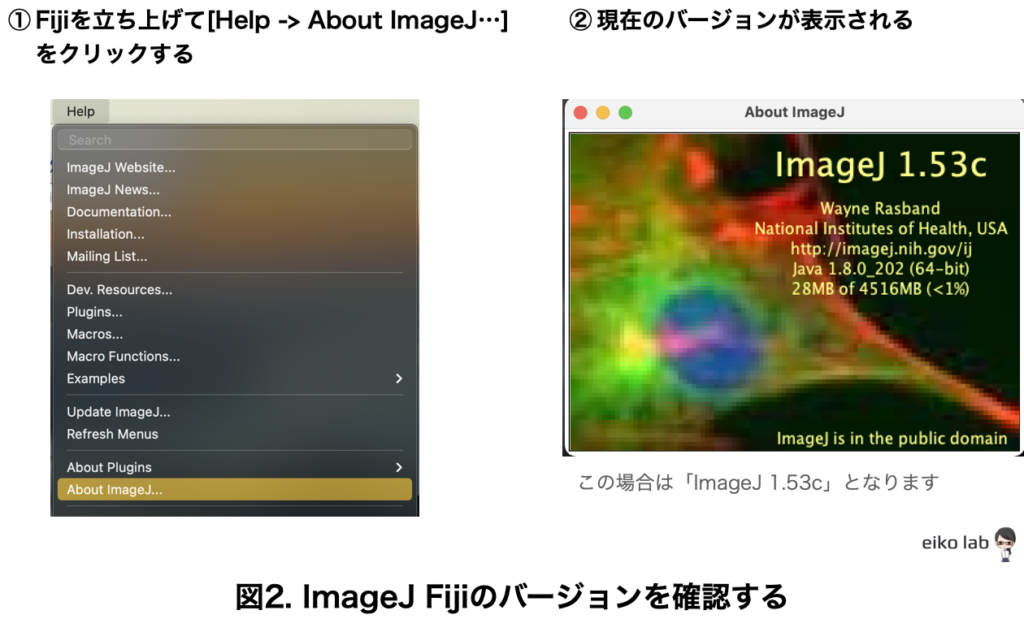 ① Fijiを立ち上げて[Help -> About ImageJ…]をクリックする

Help

Search

ImageJ Website...
ImageJ News...
Documentation...
Installation...
Mailing List...

Dev. Resources...
Plugins...
Macros...
Macro Functions...
Examples

Update ImageJ...
Refresh Menus

About Plugins
About ImageJ...

② 現在のバージョンが表示される

About ImageJ

ImageJ 1.53c
Wayne Rasband
National Institutes of Health, USA
http://imagej.nih.gov/ij
Java 1.8.0_202 (64-bit)
28MB of 4516MB (<1%)

ImageJ is in the public domain

この場合は「ImageJ 1.53c」となります

eiko lab

図2. ImageJ Fijiのバージョンを確認する